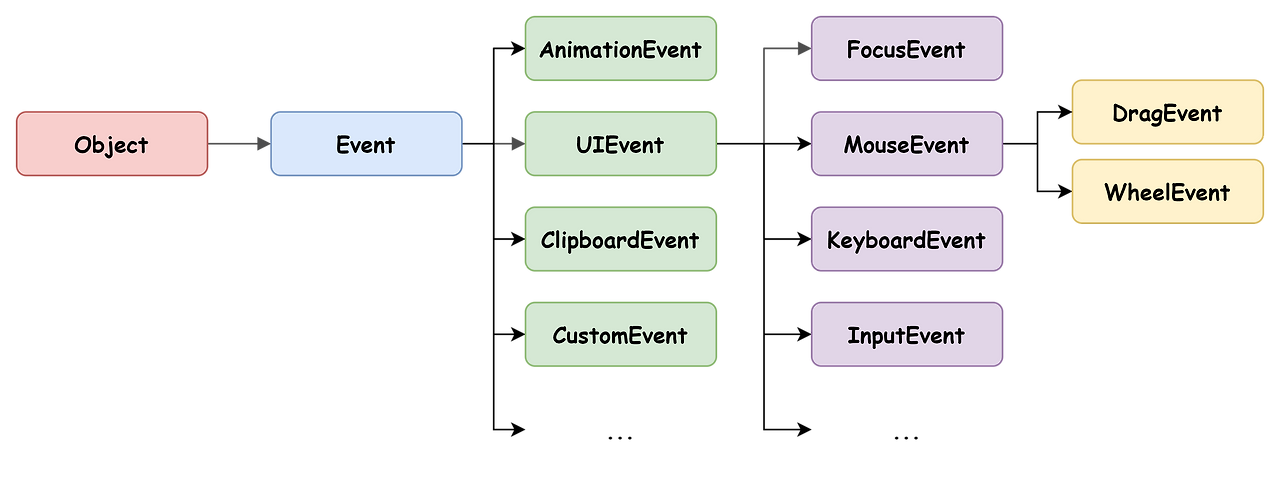 Object

Event

AnimationEvent

UIEvent

ClipboardEvent

CustomEvent

...

FocusEvent

MouseEvent

KeyboardEvent

InputEvent

...

DragEvent

WheelEvent